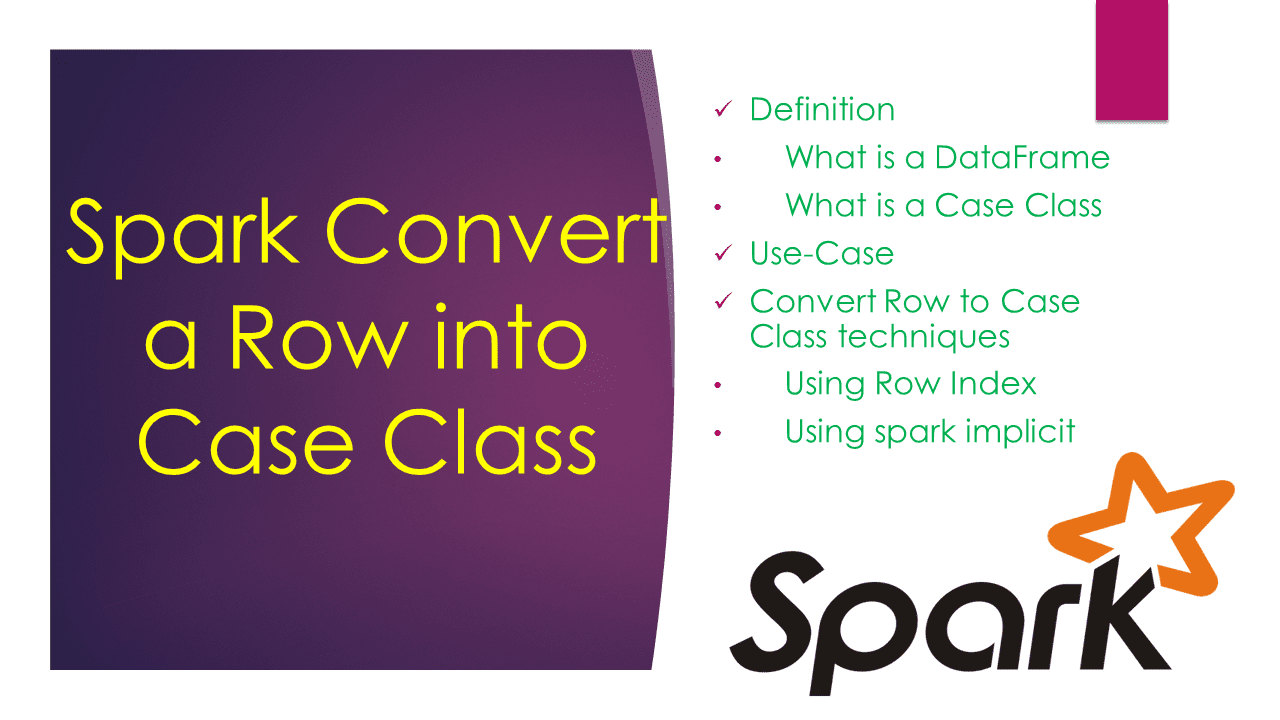 Spark Convert a Row into Case Class

✓ Definition
• What is a DataFrame
• What is a Case Class
✓ Use-Case
✓ Convert Row to Case Class techniques
• Using Row Index
• Using spark implicit

Spark